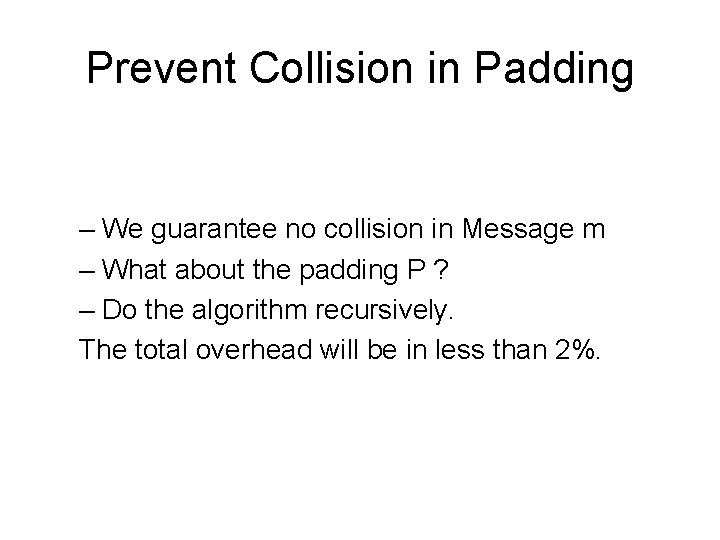 Prevent Collision in Padding

– We guarantee no collision in Message m
– What about the padding P ?
– Do the algorithm recursively.
The total overhead will be in less than 2%.